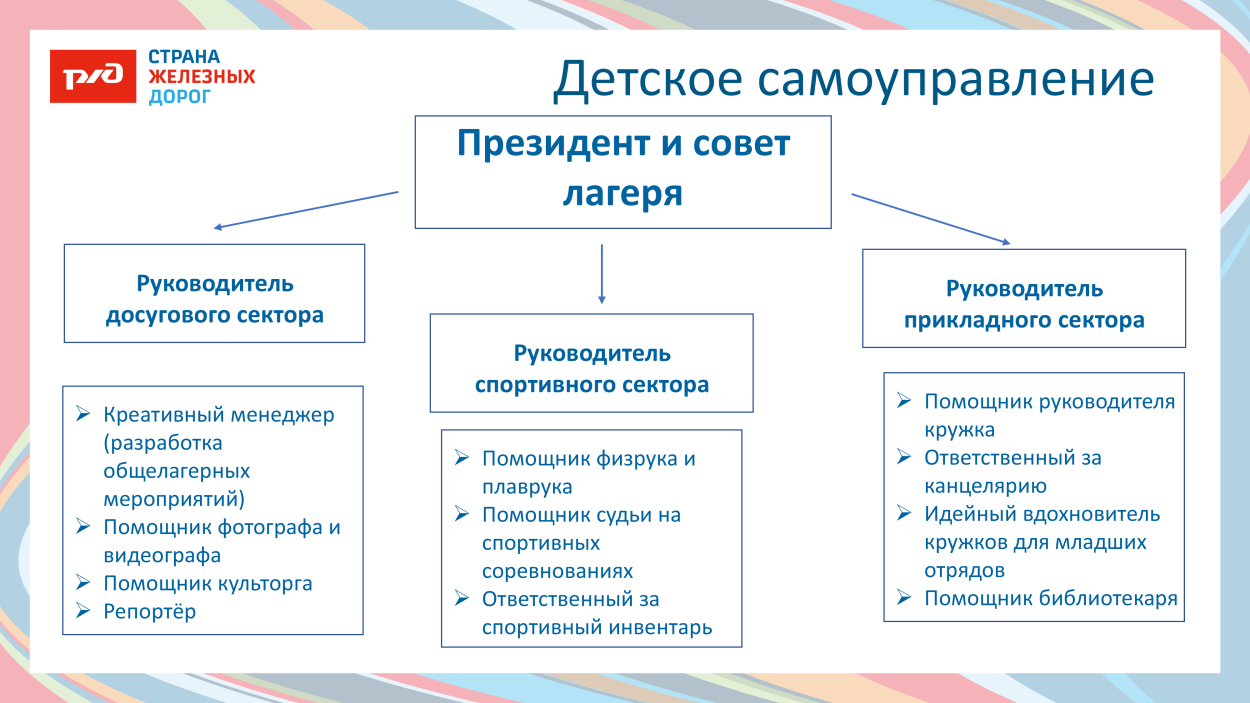 РЖД

СТРАНА
ЖЕЛЕЗНЫХ
ДОРОГ

Детское самоуправление

Президент и совет лагеря

Руководитель досугового сектора

➢ Креативный менеджер (разработка общелагерных мероприятий)
➢ Помощник фотографа и видеографа
➢ Помощник культорга
➢ Репортёр

Руководитель спортивного сектора

➢ Помощник физрука и плаврука
➢ Помощник судьи на спортивных соревнованиях
➢ Ответственный за спортивный инвентарь

Руководитель прикладного сектора

➢ Помощник руководителя кружка
➢ Ответственный за канцелярию
➢ Идейный вдохновитель кружков для младших отрядов
➢ Помощник библиотекаря